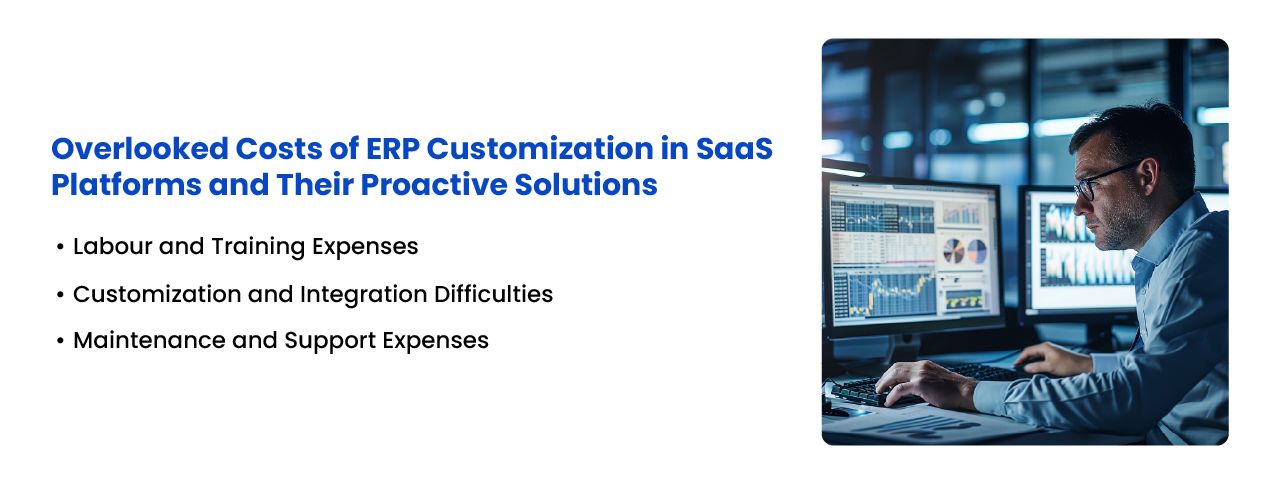 Overlooked Costs of ERP Customization in SaaS Platforms and Their Proactive Solutions

• Labour and Training Expenses
• Customization and Integration Difficulties
• Maintenance and Support Expenses